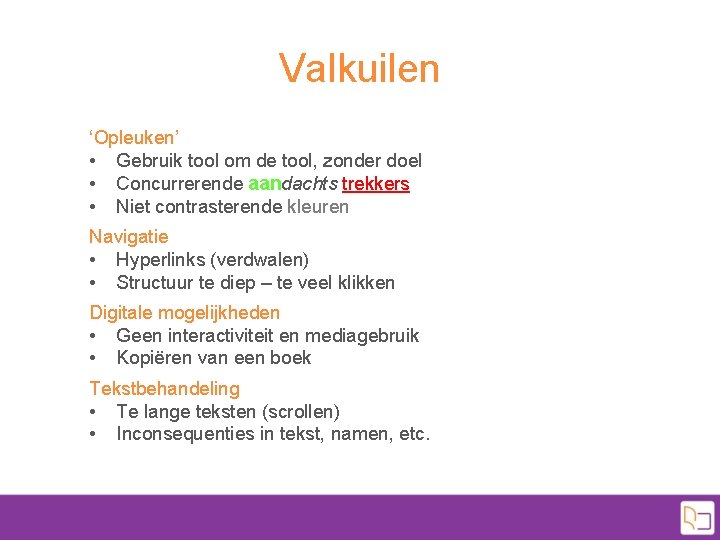 Valkuilen

‘Opleuken’
• Gebruik tool om de tool, zonder doel
• Concurrerende aandachts trekkers
• Niet contrasterende kleuren

Navigatie
• Hyperlinks (verdwalen)
• Structuur te diep – te veel klikken

Digitale mogelijkheden
• Geen interactiviteit en mediagebruik
• Kopiëren van een boek

Tekstbehandeling
• Te lange teksten (scrollen)
• Inconsequenties in tekst, namen, etc.